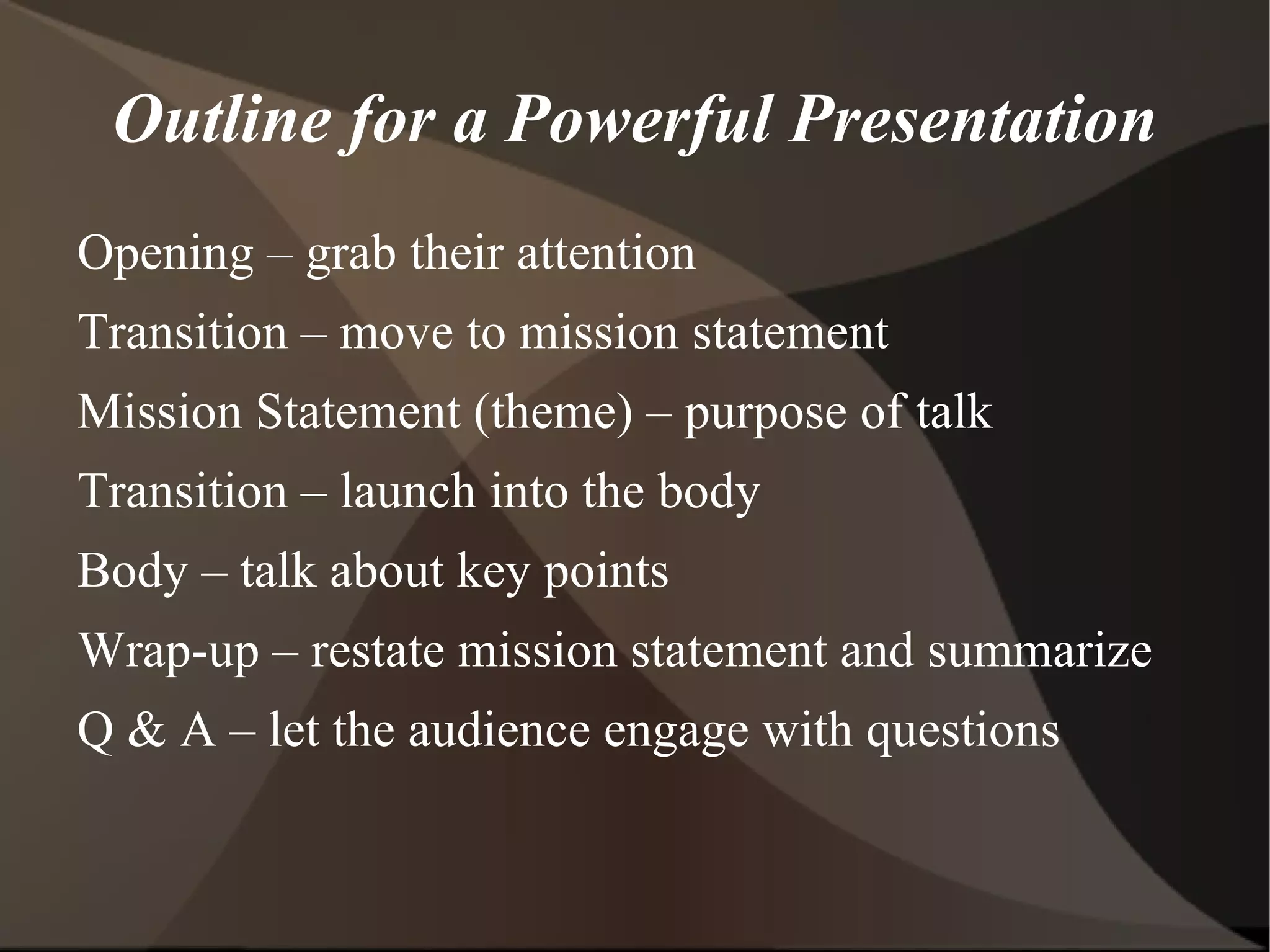 Outline for a Powerful Presentation

Opening – grab their attention

Transition – move to mission statement

Mission Statement (theme) – purpose of talk

Transition – launch into the body

Body – talk about key points

Wrap-up – restate mission statement and summarize

Q & A – let the audience engage with questions